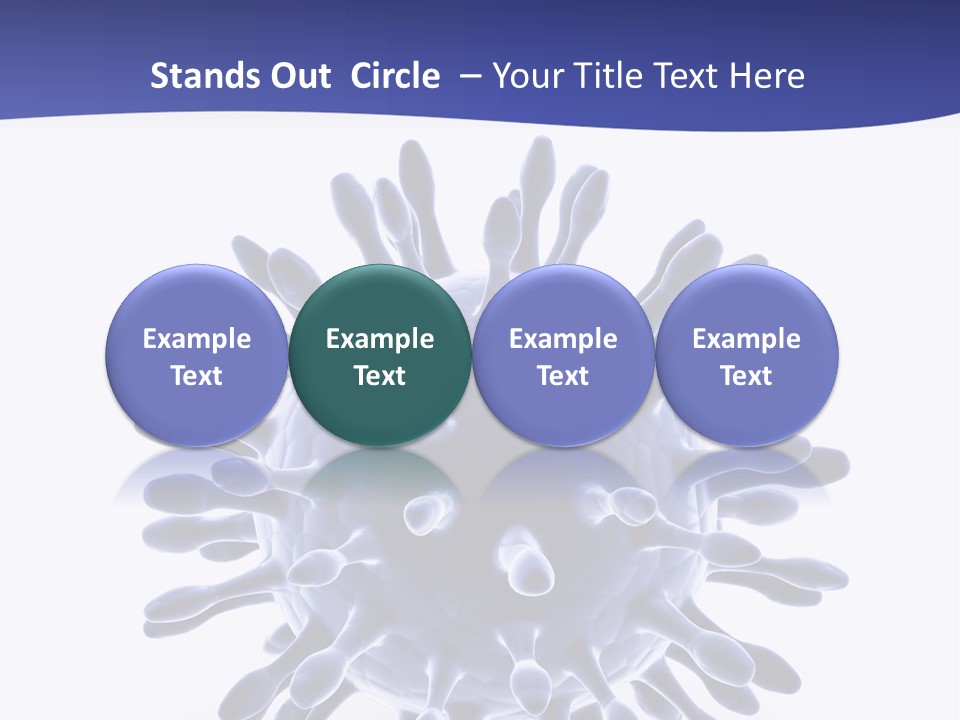 Stands Out Circle – Your Title Text Here

Example Text

Example Text

Example Text

Example Text